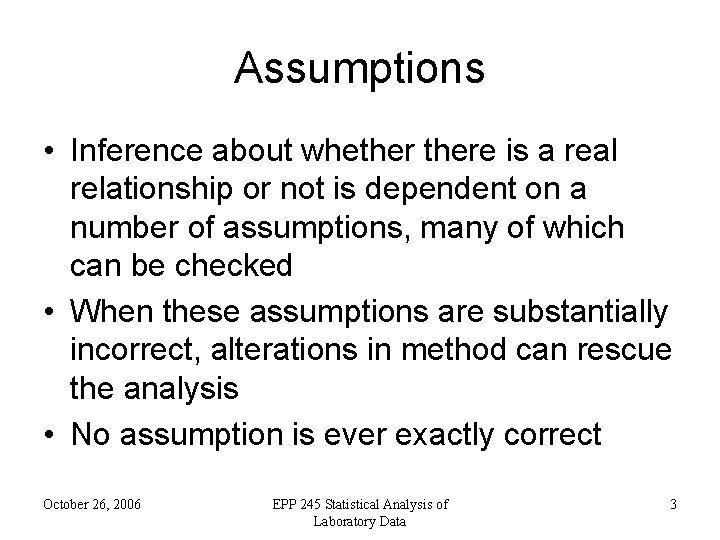 Assumptions

• Inference about whether there is a real relationship or not is dependent on a number of assumptions, many of which can be checked
• When these assumptions are substantially incorrect, alterations in method can rescue the analysis
• No assumption is ever exactly correct

October 26, 2006

EPP 245 Statistical Analysis of Laboratory Data

3